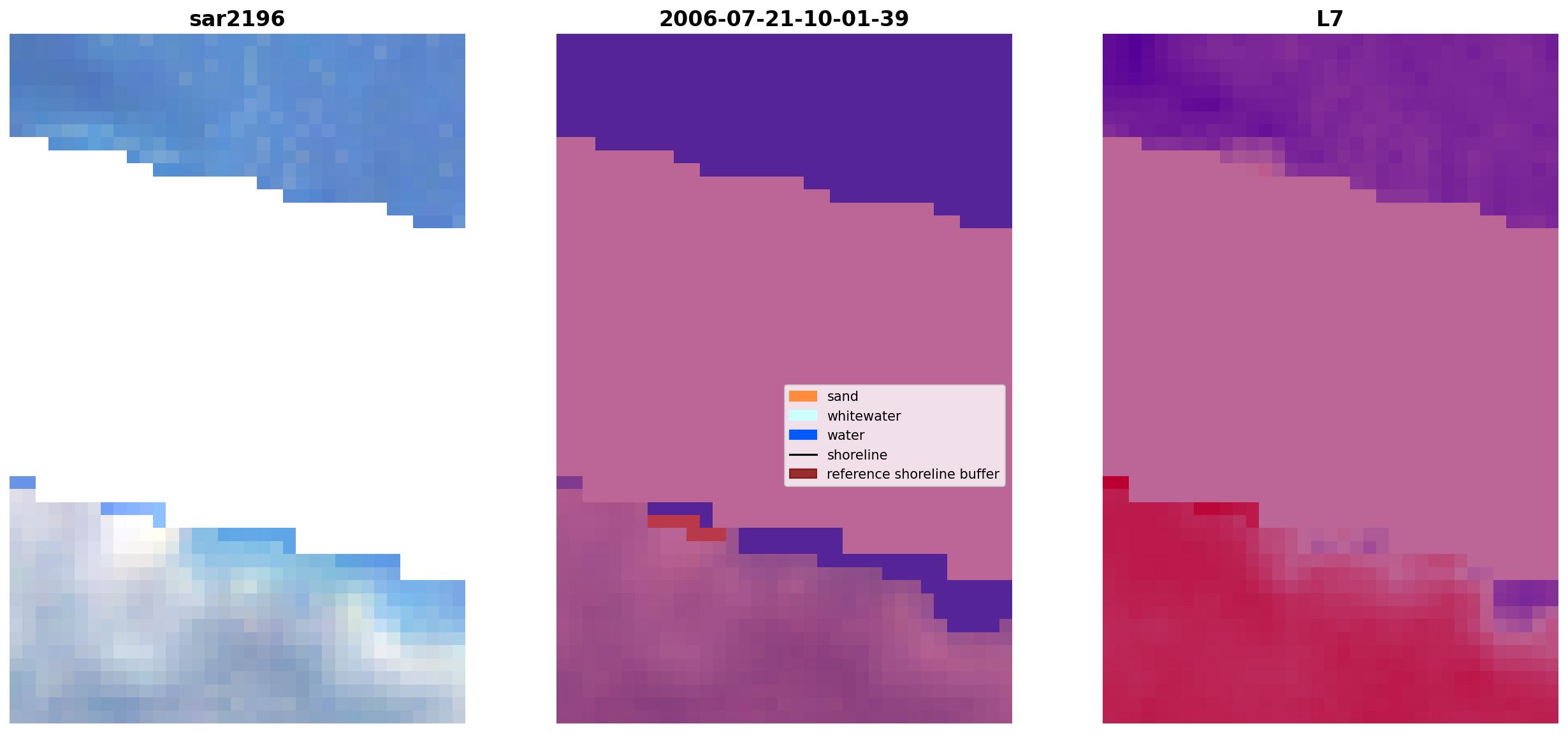 sar2196

2006-07-21-10-01-39

L7

sand
whitewater
water
shoreline
reference shoreline buffer